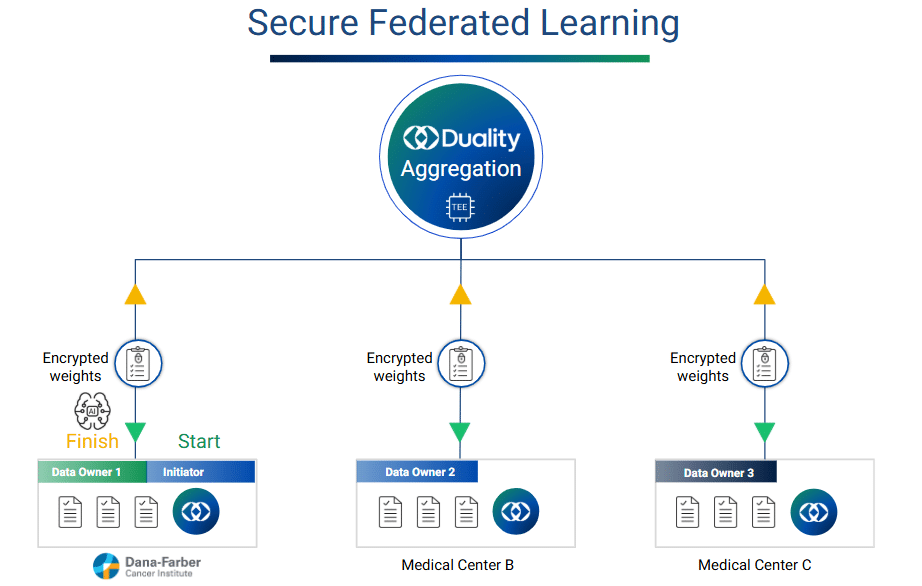 Secure Federated Learning

Duality
Aggregation
TEE

Encrypted weights

AI

Finish

Start

Data Owner 1

Initiator

Dana-Farber
Cancer Institute

Encrypted weights

Data Owner 2

Medical Center B

Encrypted weights

Data Owner 3

Medical Center C